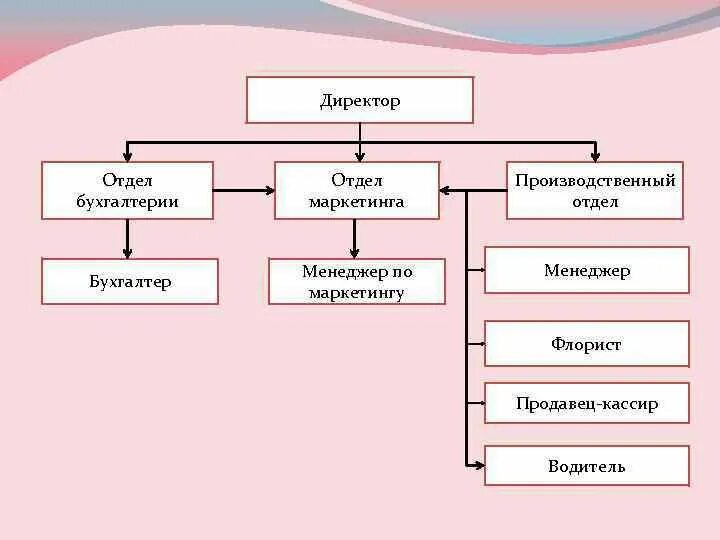 Директор

Отдел бухгалтерии

Отдел маркетинга

Производственный отдел

Бухгалтер

Менеджер по маркетингу

Менеджер

Флорист

Продавец-кассир

Водитель